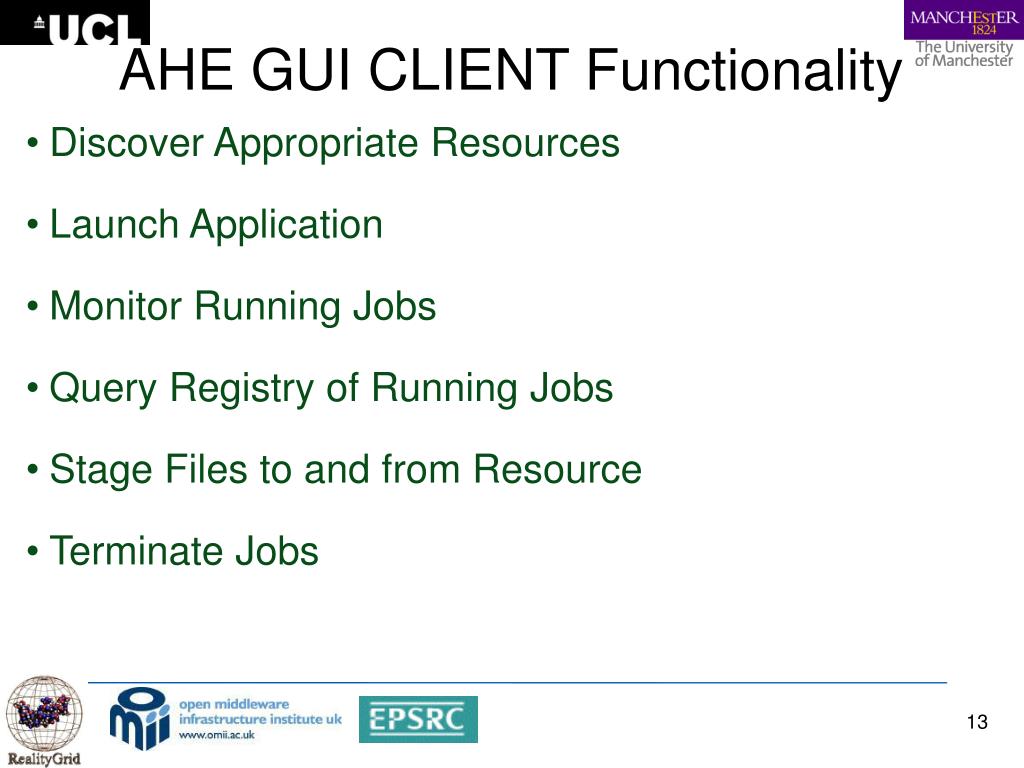 UCL

MANCHESTER 1824
The University of Manchester

AHE GUI CLIENT Functionality

• Discover Appropriate Resources

• Launch Application

• Monitor Running Jobs

• Query Registry of Running Jobs

• Stage Files to and from Resource

• Terminate Jobs

RealityGrid

open middleware infrastructure institute uk
www.omii.ac.uk

EPSRC

13